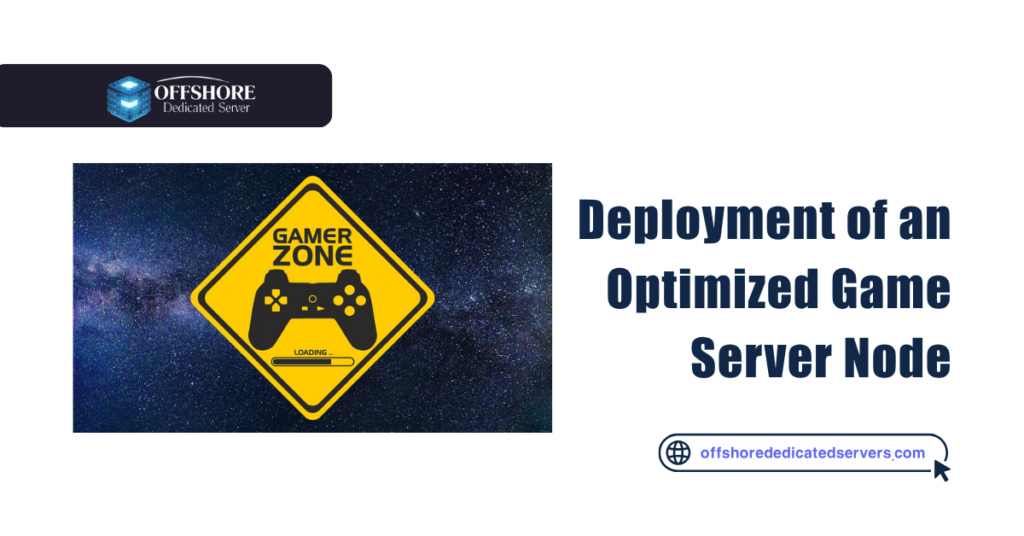 OFFSHORE
Dedicated Server

GAMER ZONE

LOADING ...

Deployment of an Optimized Game Server Node

offshorededicatedservers.com